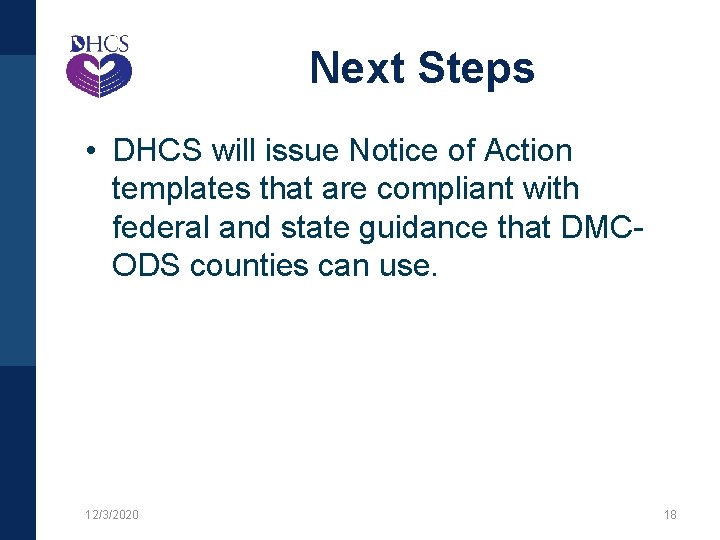 DHCS

Next Steps

• DHCS will issue Notice of Action templates that are compliant with federal and state guidance that DMC-ODS counties can use.

12/3/2020

18